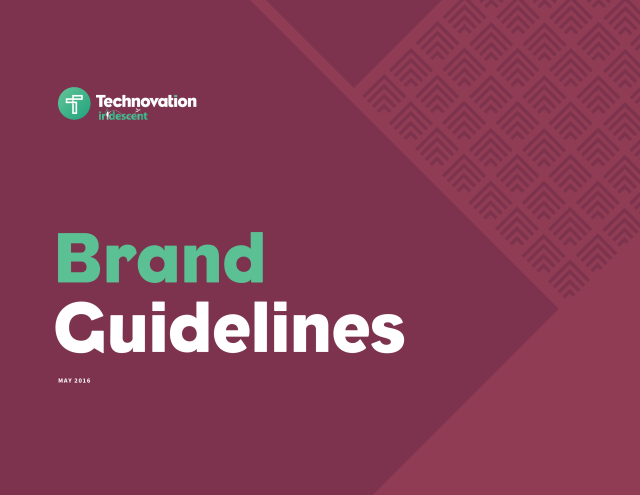 Technovation
iridescent

Brand
Guidelines

MAY 2016